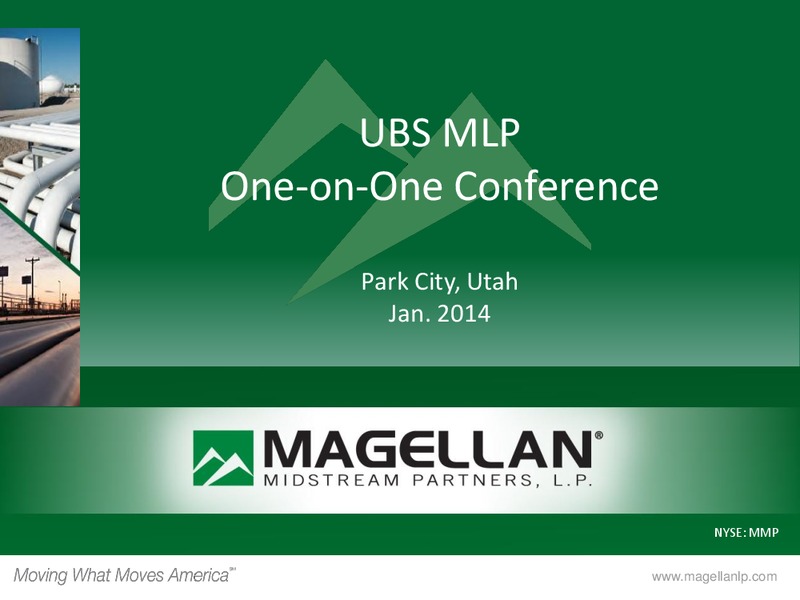 UBS MLP
One-on-One Conference

Park City, Utah
Jan. 2014

MAGELLAN®
MIDSTREAM PARTNERS, L.P.

NYSE: MMP

Moving What Moves America℠

www.magellanlp.com